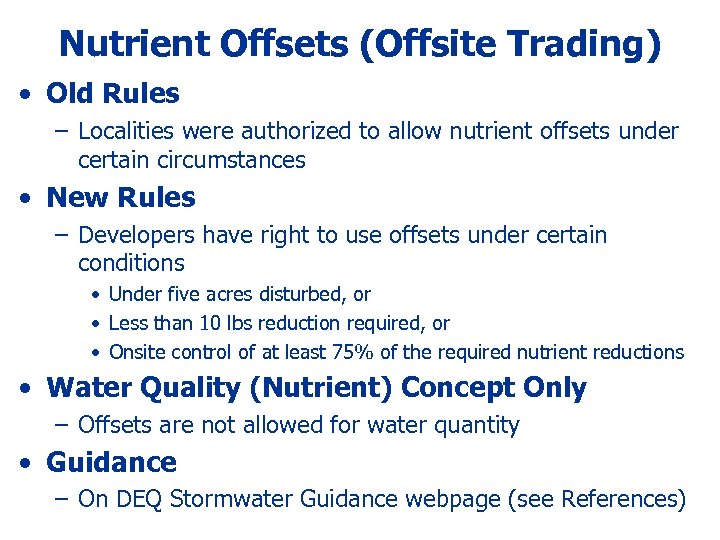 Nutrient Offsets (Offsite Trading)

• Old Rules
– Localities were authorized to allow nutrient offsets under certain circumstances

• New Rules
– Developers have right to use offsets under certain conditions
• Under five acres disturbed, or
• Less than 10 lbs reduction required, or
• Onsite control of at least 75% of the required nutrient reductions

• Water Quality (Nutrient) Concept Only
– Offsets are not allowed for water quantity

• Guidance
– On DEQ Stormwater Guidance webpage (see References)